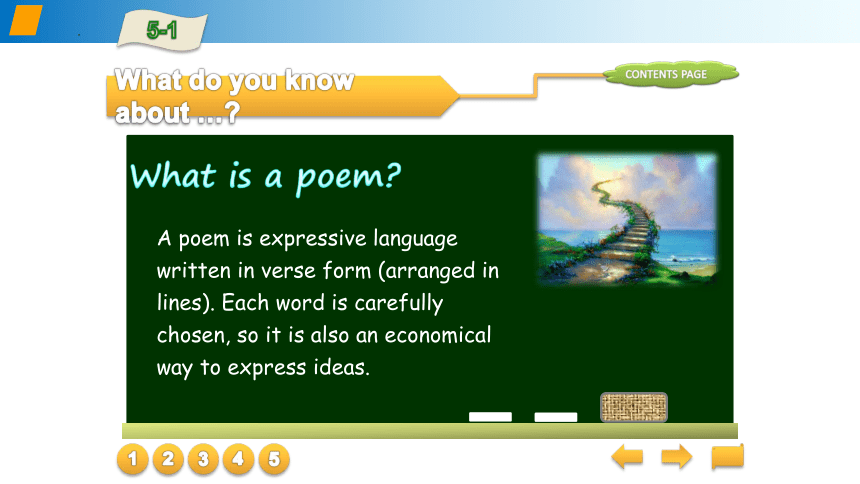 5-1

What do you know about ...?

CONTENTS PAGE

What is a poem?

A poem is expressive language written in verse form (arranged in lines). Each word is carefully chosen, so it is also an economical way to express ideas.

1 2 3 4 5